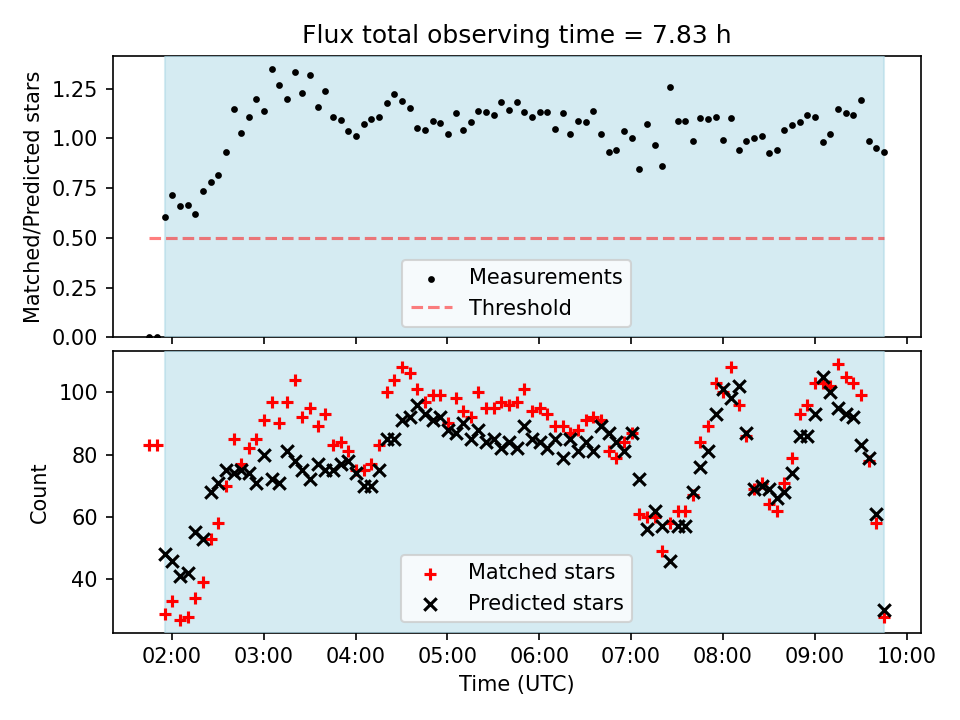 Flux total observing time = 7.83 h

Matched/Predicted stars

1.25
1.00
0.75
0.50
0.25
0.00

Measurements
Threshold

Count

100
80
60
40

Matched stars
Predicted stars

02:00 03:00 04:00 05:00 06:00 07:00 08:00 09:00 10:00

Time (UTC)